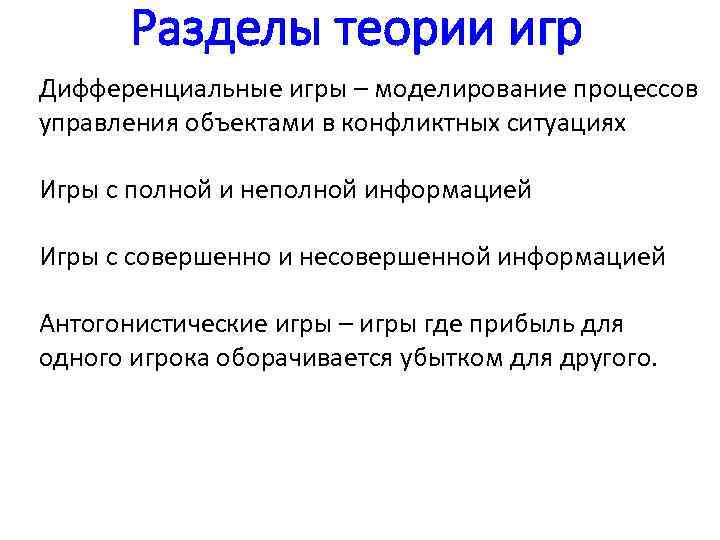 Разделы теории игр

Дифференциальные игры – моделирование процессов управления объектами в конфликтных ситуациях

Игры с полной и неполной информацией

Игры с совершенно и несовершенной информацией

Антогонистические игры – игры где прибыль для одного игрока оборачивается убытком для другого.